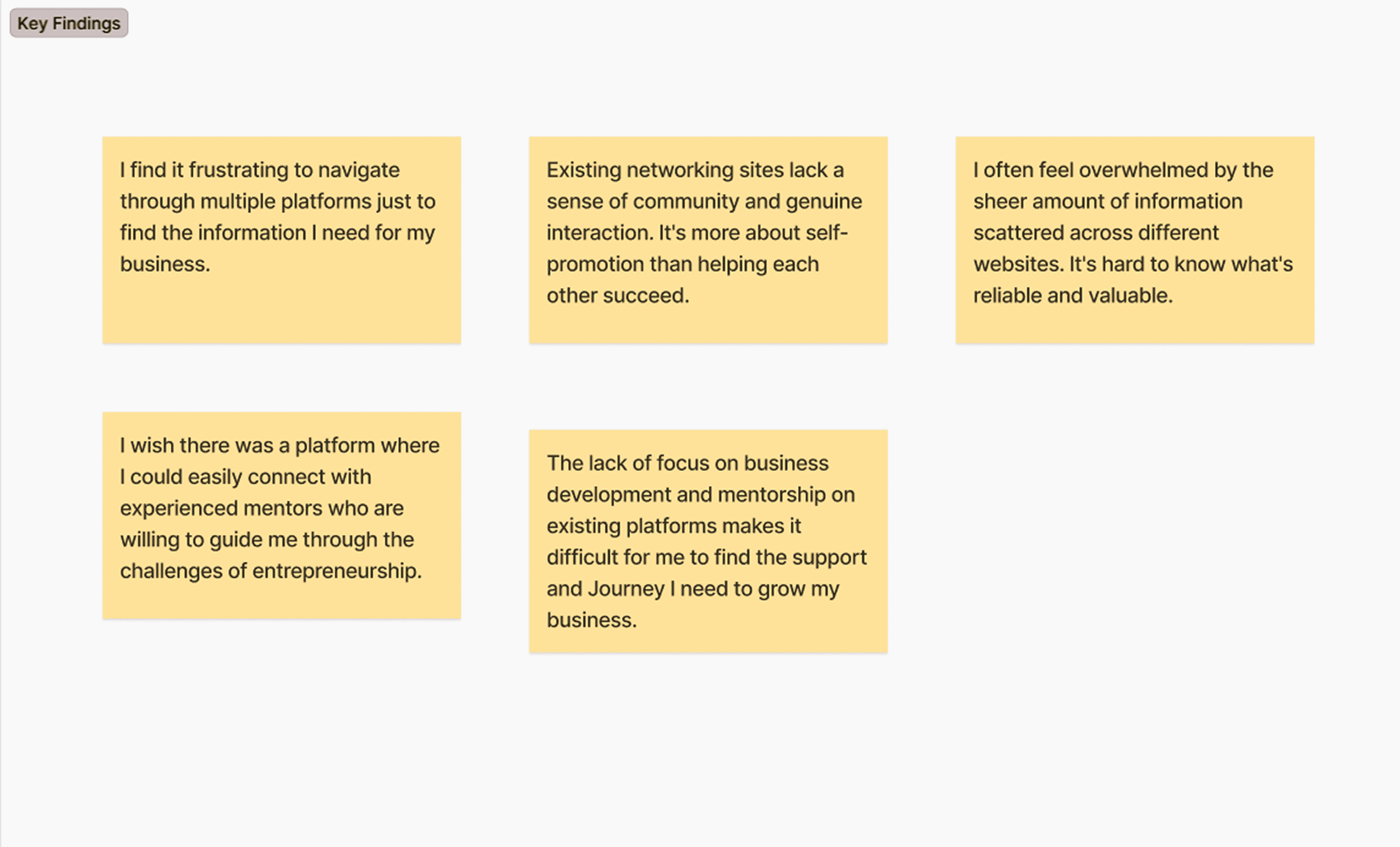 Key Findings

I find it frustrating to navigate through multiple platforms just to find the information I need for my business.

Existing networking sites lack a sense of community and genuine interaction. It's more about self-promotion than helping each other succeed.

I often feel overwhelmed by the sheer amount of information scattered across different websites. It's hard to know what's reliable and valuable.

I wish there was a platform where I could easily connect with experienced mentors who are willing to guide me through the challenges of entrepreneurship.

The lack of focus on business development and mentorship on existing platforms makes it difficult for me to find the support and Journey I need to grow my business.